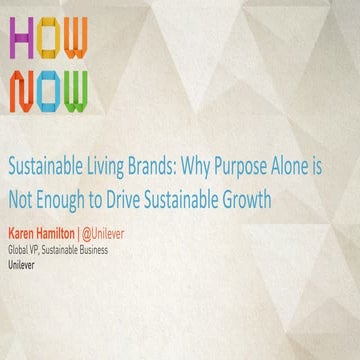 HOW
NOW

Sustainable Living Brands: Why Purpose Alone is Not Enough to Drive Sustainable Growth

Karen Hamilton | @Unilever
Global VP, Sustainable Business
Unilever